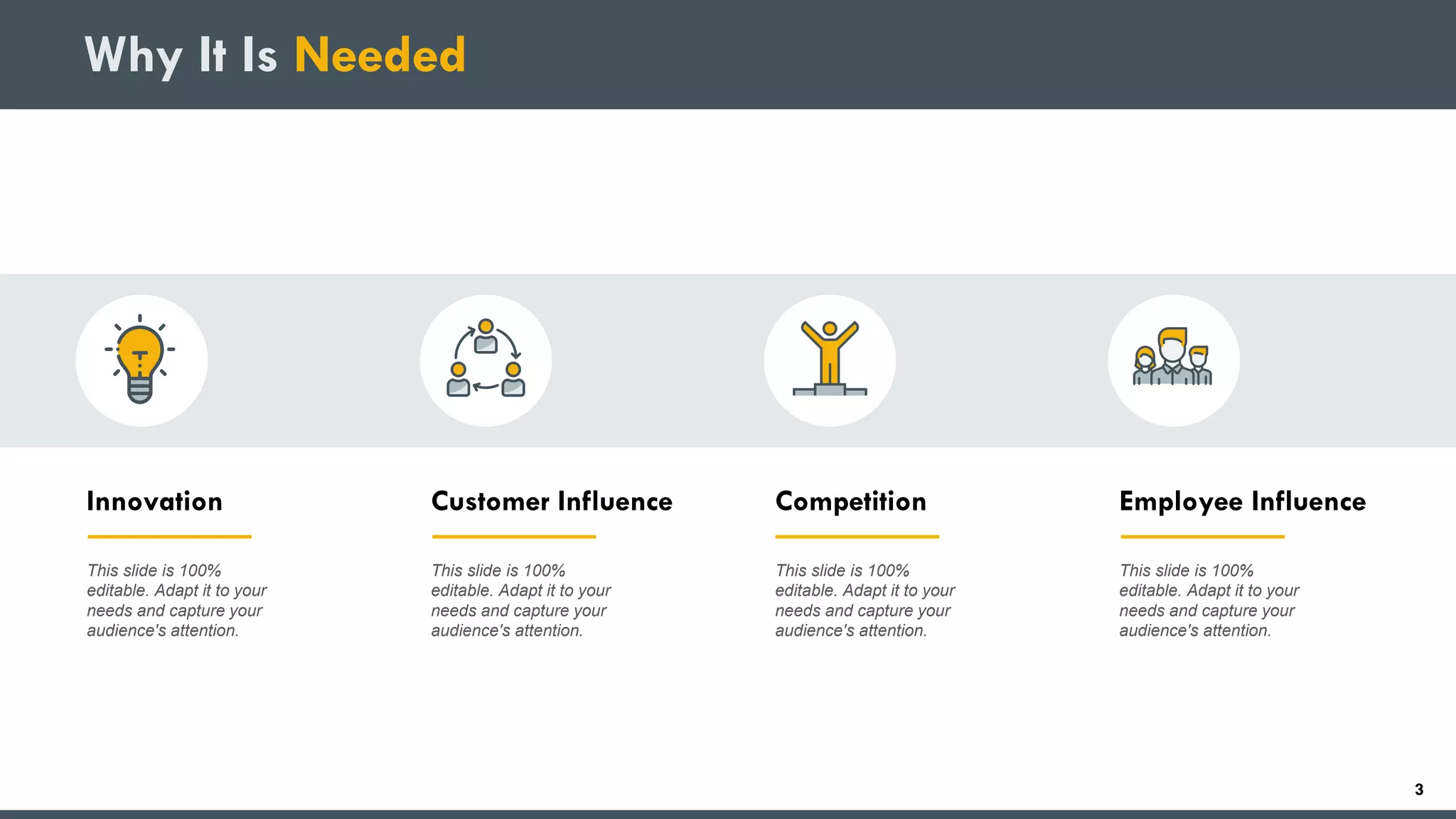 Why It Is Needed

Innovation

This slide is 100% editable. Adapt it to your needs and capture your audience's attention.

Customer Influence

This slide is 100% editable. Adapt it to your needs and capture your audience's attention.

Competition

This slide is 100% editable. Adapt it to your needs and capture your audience's attention.

Employee Influence

This slide is 100% editable. Adapt it to your needs and capture your audience's attention.

3